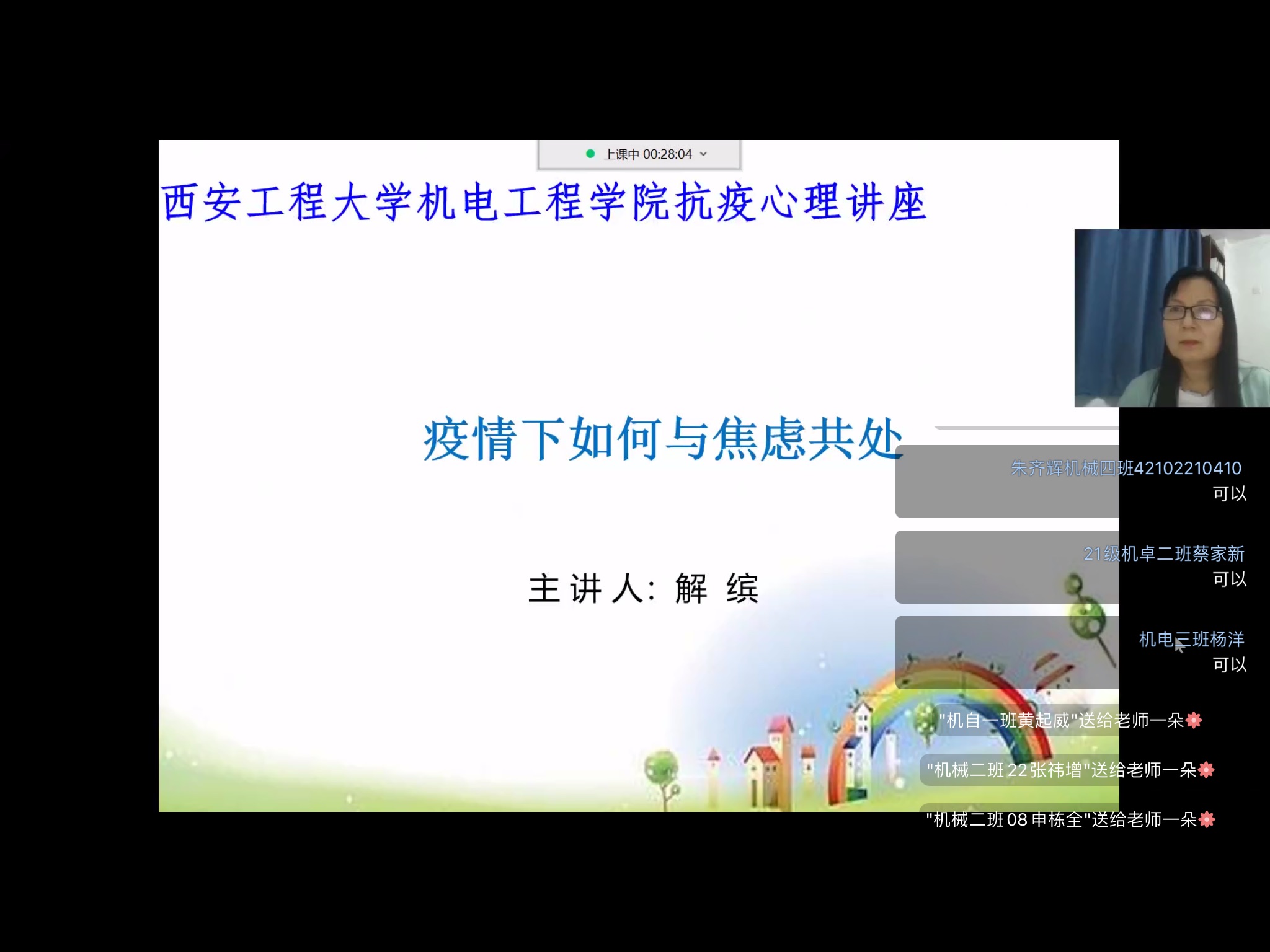 上课中 00:28:04

西安工程大学机电工程学院抗疫心理讲座

疫情下如何与焦虑共处

主讲人：解 缤

朱齐辉机械四班42102210410
可以

21级机卓二班蔡家新
可以

机电三班杨洋
可以

"机自一班黄起威"送给老师一朵

"机械二班 22 张祎增"送给老师一朵

"机械二班 08 申栋全"送给老师一朵